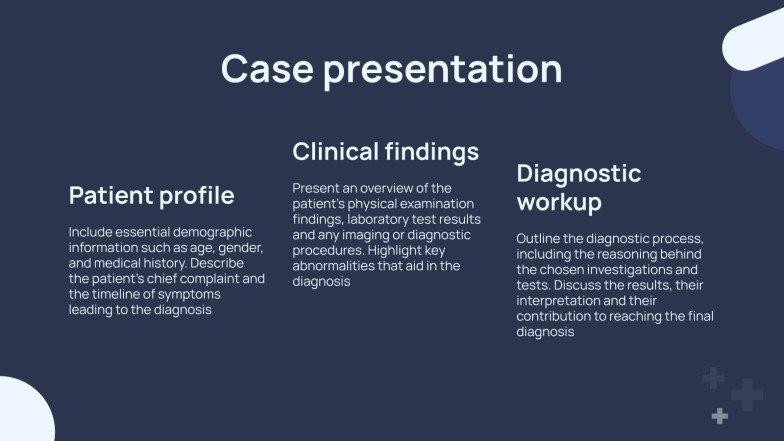 Case presentation

Patient profile

Include essential demographic information such as age, gender, and medical history. Describe the patient's chief complaint and the timeline of symptoms leading to the diagnosis

Clinical findings

Present an overview of the patient's physical examination findings, laboratory test results and any imaging or diagnostic procedures. Highlight key abnormalities that aid in the diagnosis

Diagnostic workup

Outline the diagnostic process, including the reasoning behind the chosen investigations and tests. Discuss the results, their interpretation and their contribution to reaching the final diagnosis